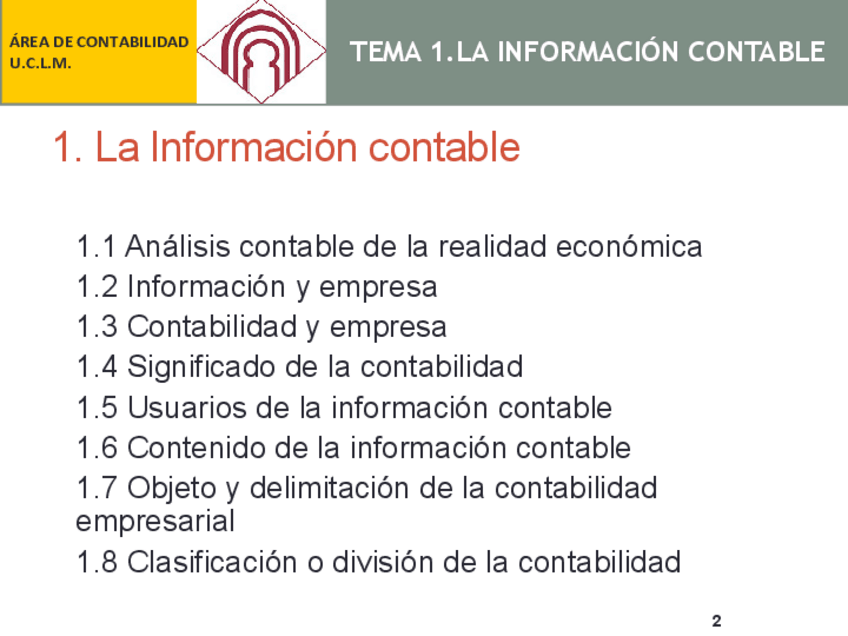 ÁREA DE CONTABILIDAD
U.C.L.M.

TEMA 1.LA INFORMACIÓN CONTABLE

1. La Información contable

1.1 Análisis contable de la realidad económica
1.2 Información y empresa
1.3 Contabilidad y empresa
1.4 Significado de la contabilidad
1.5 Usuarios de la información contable
1.6 Contenido de la información contable
1.7 Objeto y delimitación de la contabilidad empresarial
1.8 Clasificación o división de la contabilidad

2